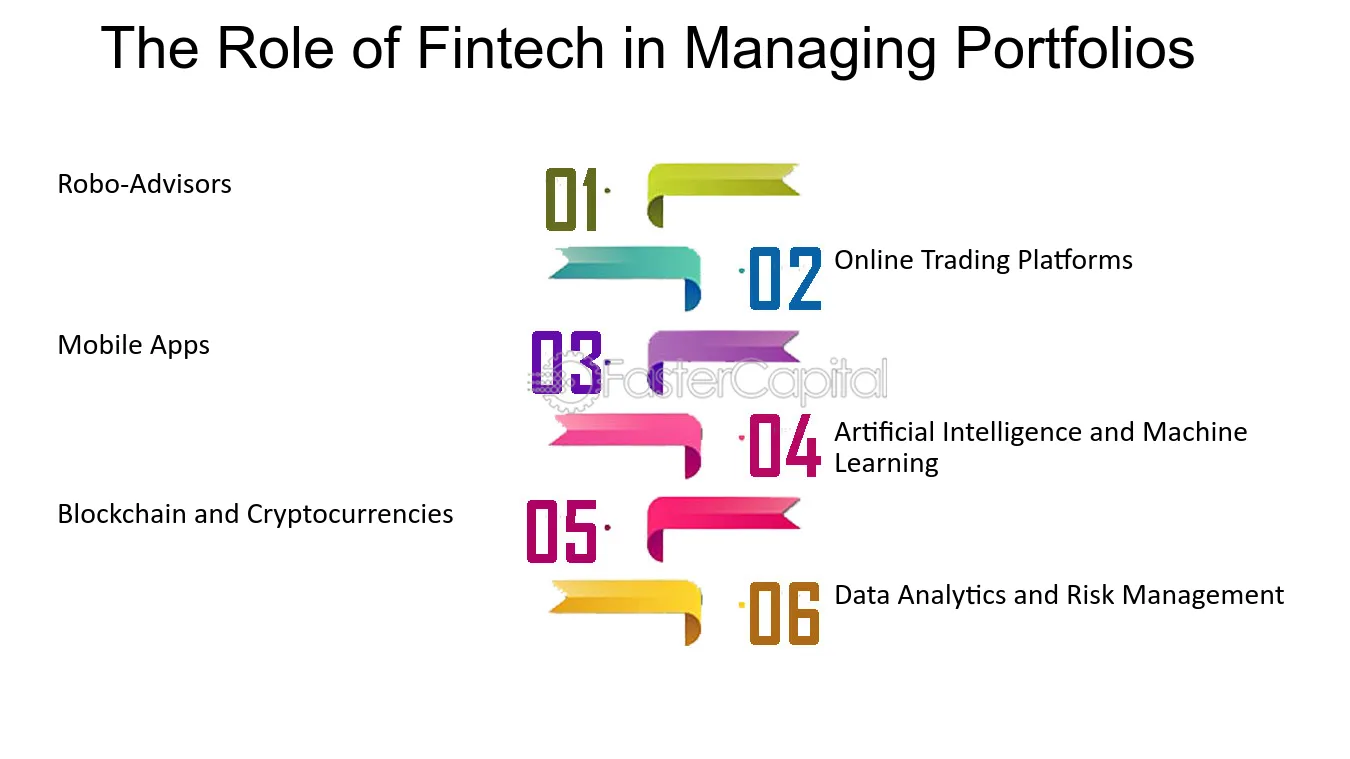 The Role of Fintech in Managing Portfolios

Robo-Advisors

01

02

Online Trading Platforms

Mobile Apps

03

FasterCapital

04

Artificial Intelligence and Machine Learning

Blockchain and Cryptocurrencies

05

06

Data Analytics and Risk Management